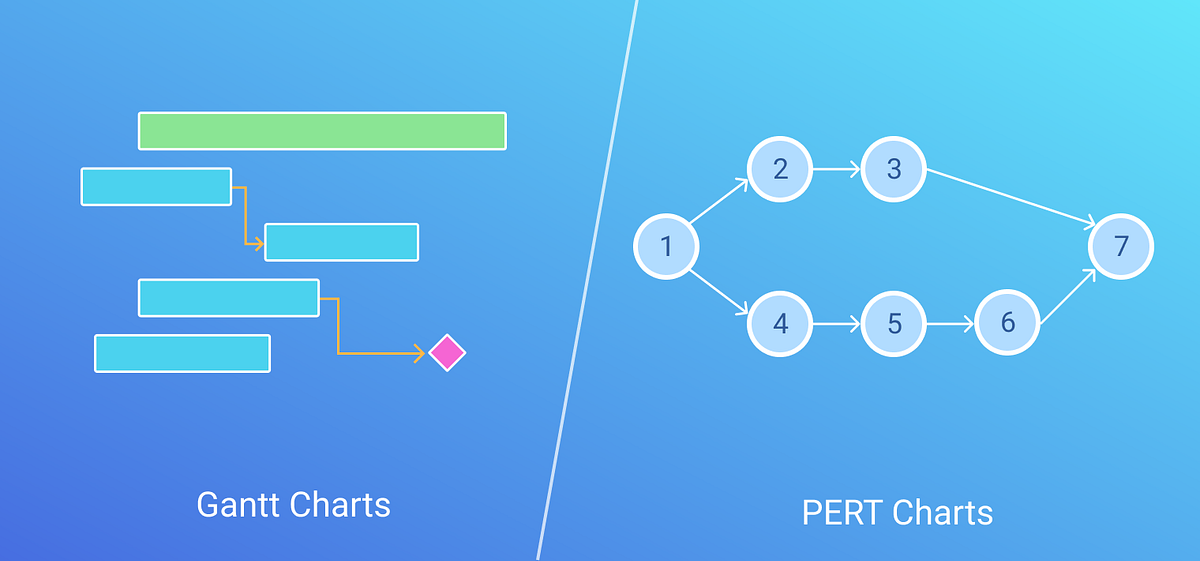 Gantt Charts

1
2
3
4
5
6
7

PERT Charts